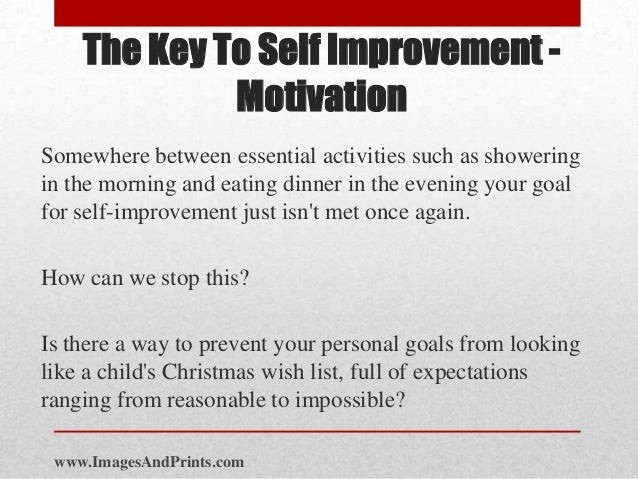 The Key To Self Improvement - Motivation

Somewhere between essential activities such as showering in the morning and eating dinner in the evening your goal for self-improvement just isn't met once again.

How can we stop this?

Is there a way to prevent your personal goals from looking like a child's Christmas wish list, full of expectations ranging from reasonable to impossible?

www.ImagesAndPrints.com